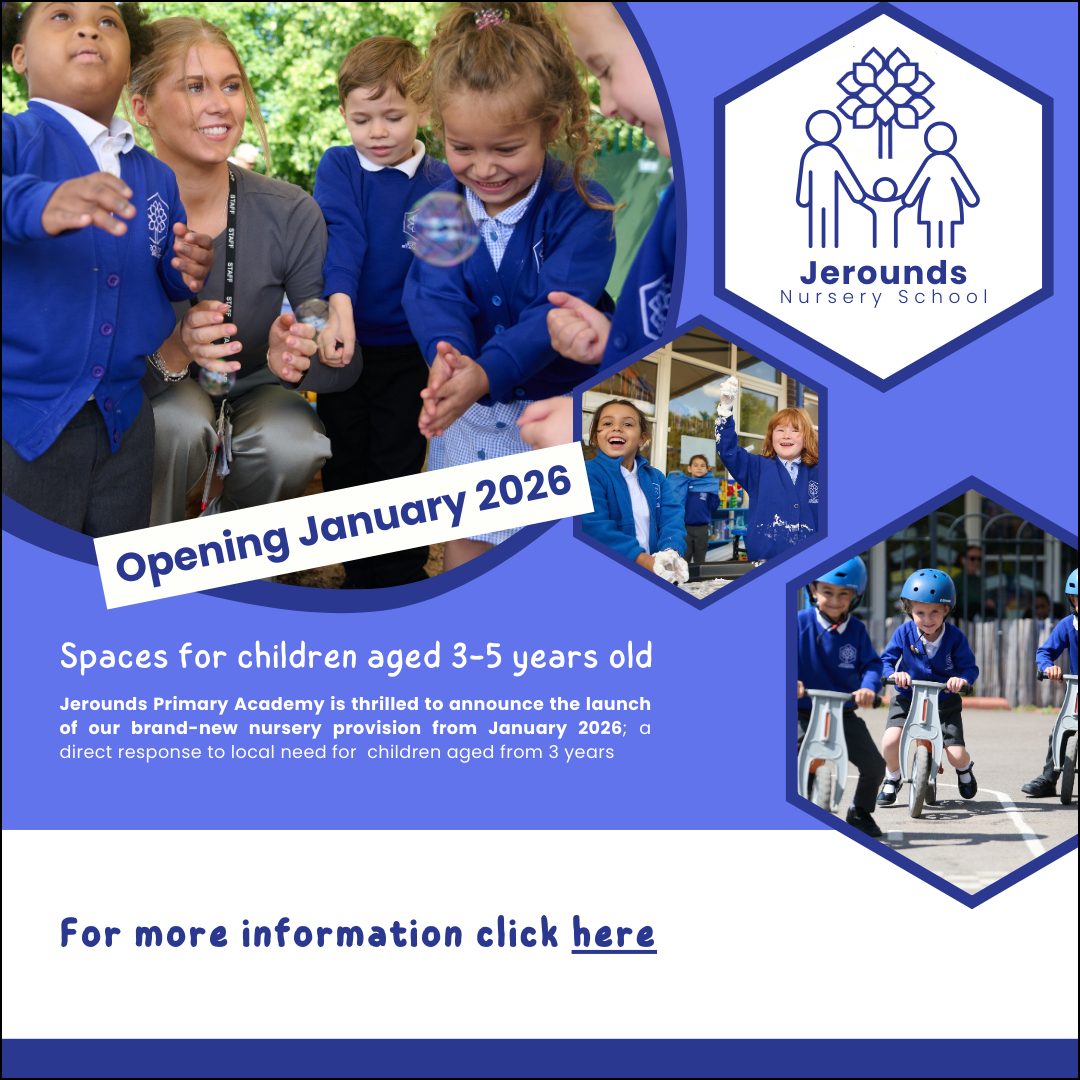 Jerounds
Nursery School

Opening January 2026

Spaces for children aged 3-5 years old

Jerounds Primary Academy is thrilled to announce the launch of our brand-new nursery provision from January 2026; a direct response to local need for children aged from 3 years

For more information click here